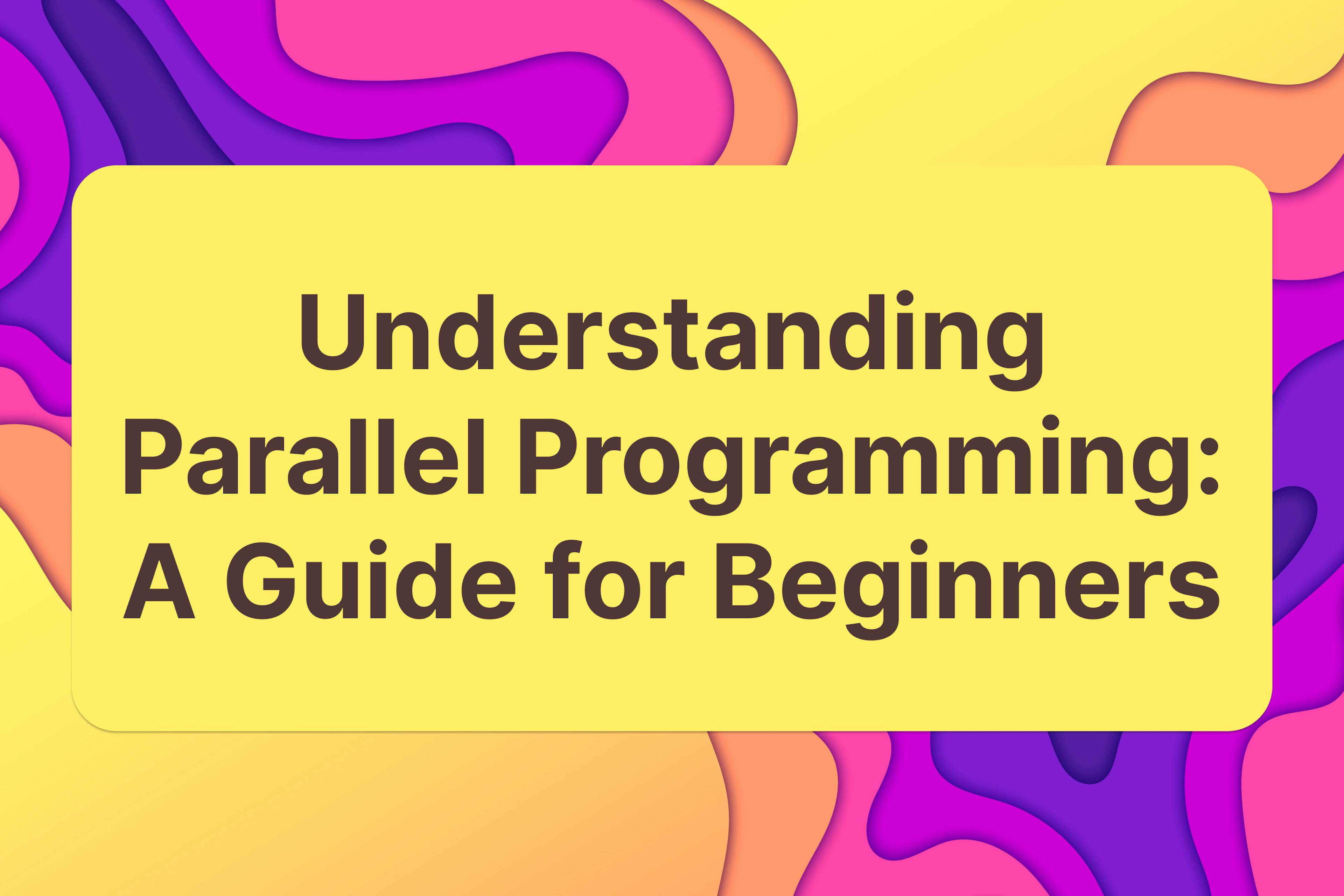 Understanding Parallel Programming: A Guide for Beginners